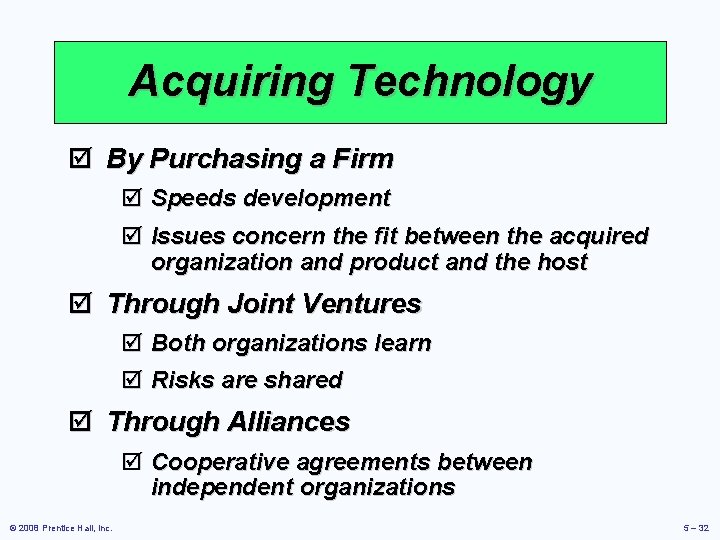 Acquiring Technology

☑ By Purchasing a Firm

☑ Speeds development

☑ Issues concern the fit between the acquired organization and product and the host

☑ Through Joint Ventures

☑ Both organizations learn

☑ Risks are shared

☑ Through Alliances

☑ Cooperative agreements between independent organizations

© 2008 Prentice Hall, Inc.

5 – 32